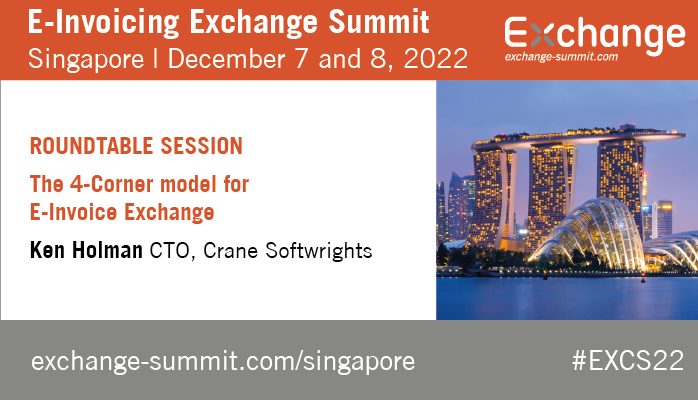 E-Invoicing Exchange Summit
Singapore | December 7 and 8, 2022

Exchange
exchange-summit.com

ROUNDTABLE SESSION

The 4-Corner model for E-Invoice Exchange

Ken Holman CTO, Crane Softwrights

exchange-summit.com/singapore

#EXCS22